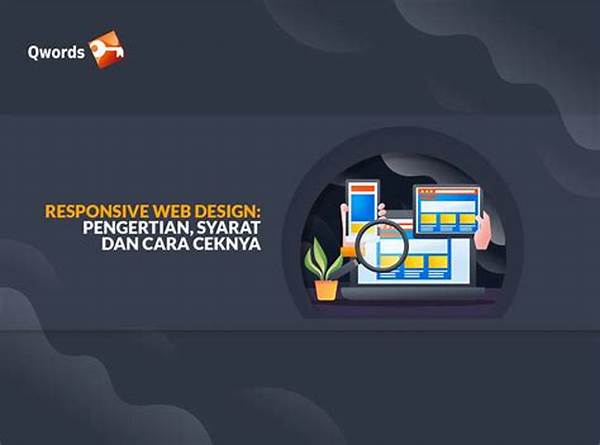 Qwords

RESPONSIVE WEB DESIGN:
PENGERTIAN, SYARAT
DAN CARA CEKNYA